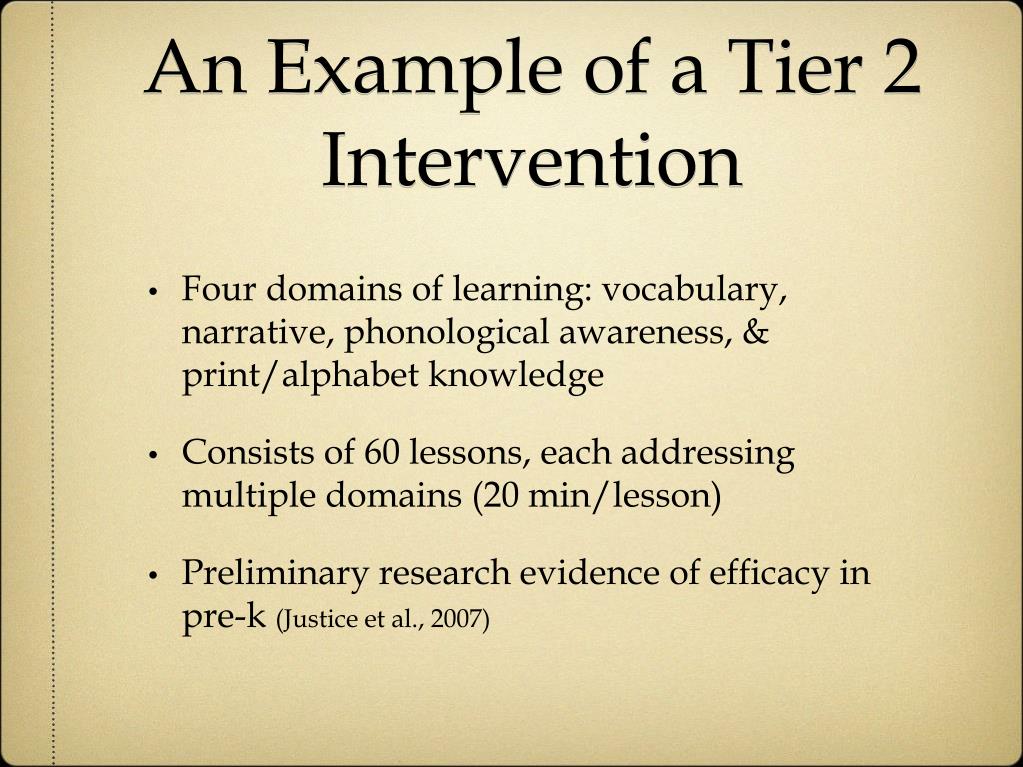 An Example of a Tier 2 Intervention

• Four domains of learning: vocabulary, narrative, phonological awareness, & print/alphabet knowledge

• Consists of 60 lessons, each addressing multiple domains (20 min/lesson)

• Preliminary research evidence of efficacy in pre-k (Justice et al., 2007)